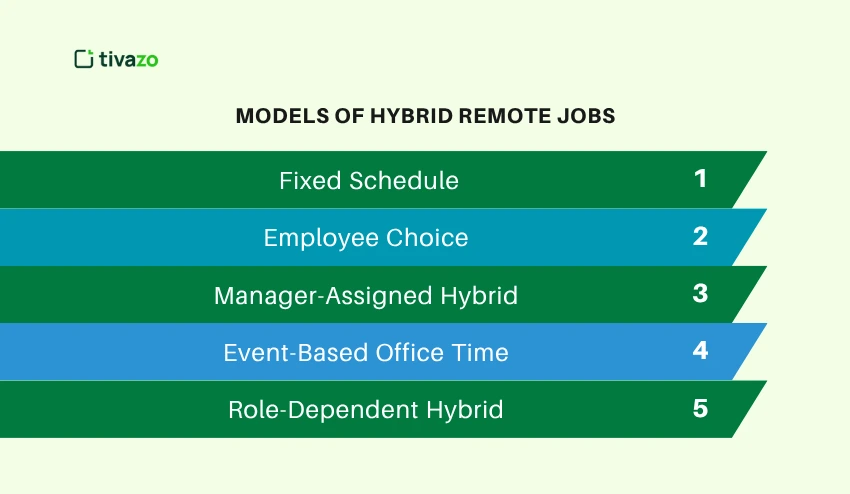 tivazo

MODELS OF HYBRID REMOTE JOBS

Fixed Schedule 1

Employee Choice 2

Manager-Assigned Hybrid 3

Event-Based Office Time 4

Role-Dependent Hybrid 5